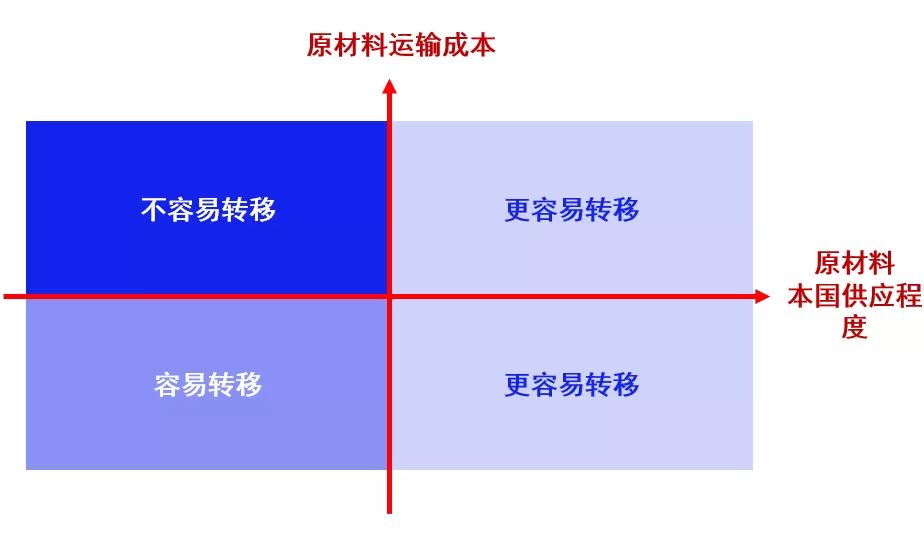 原材料运输成本

不容易转移

更容易转移

原材料本国供应程度

容易转移

更容易转移